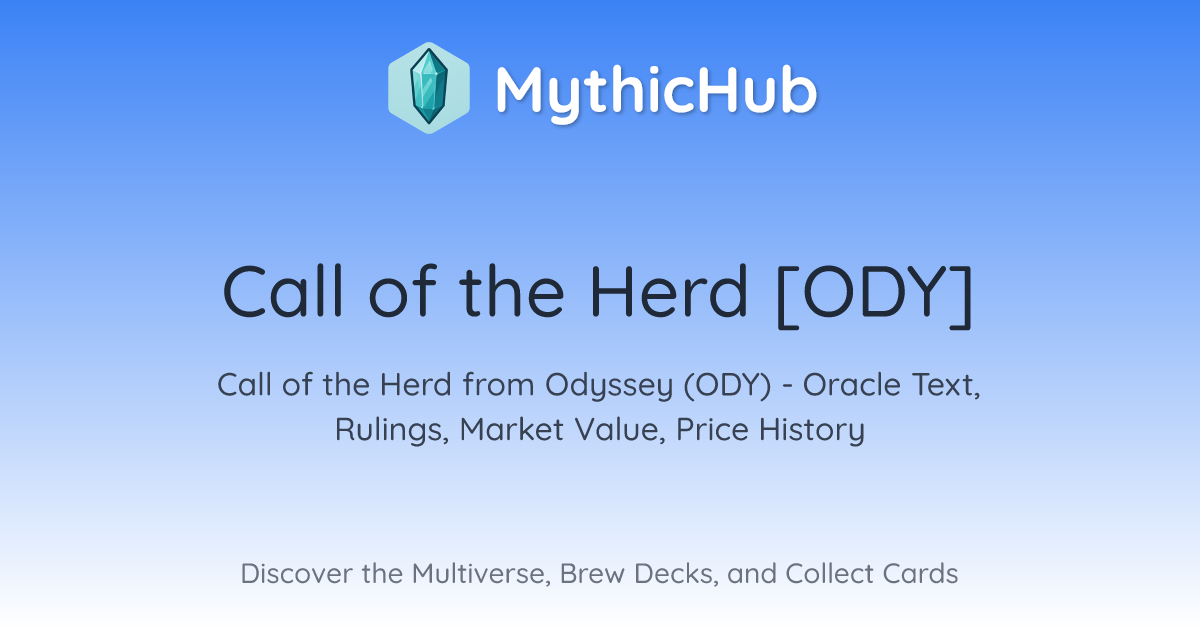 MythicHub

Call of the Herd [ODY]

Call of the Herd from Odyssey (ODY) - Oracle Text, Rulings, Market Value, Price History

Discover the Multiverse, Brew Decks, and Collect Cards